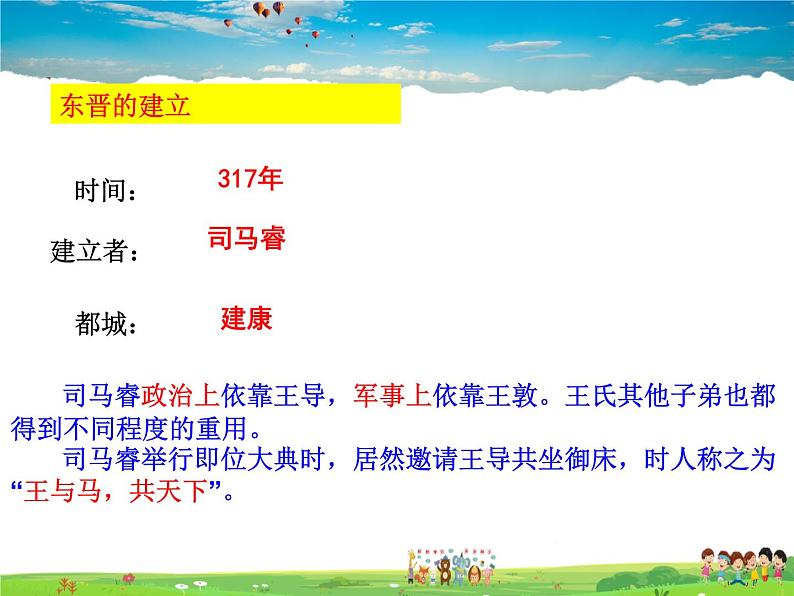 东晋的建立

时间： 317年

建立者： 司马睿

都城： 建康

司马睿政治上依靠王导，军事上依靠王敦。王氏其他子弟也都得到不同程度的重用。

司马睿举行即位大典时，居然邀请王导共坐御床，时人称之为“王与马，共天下”。